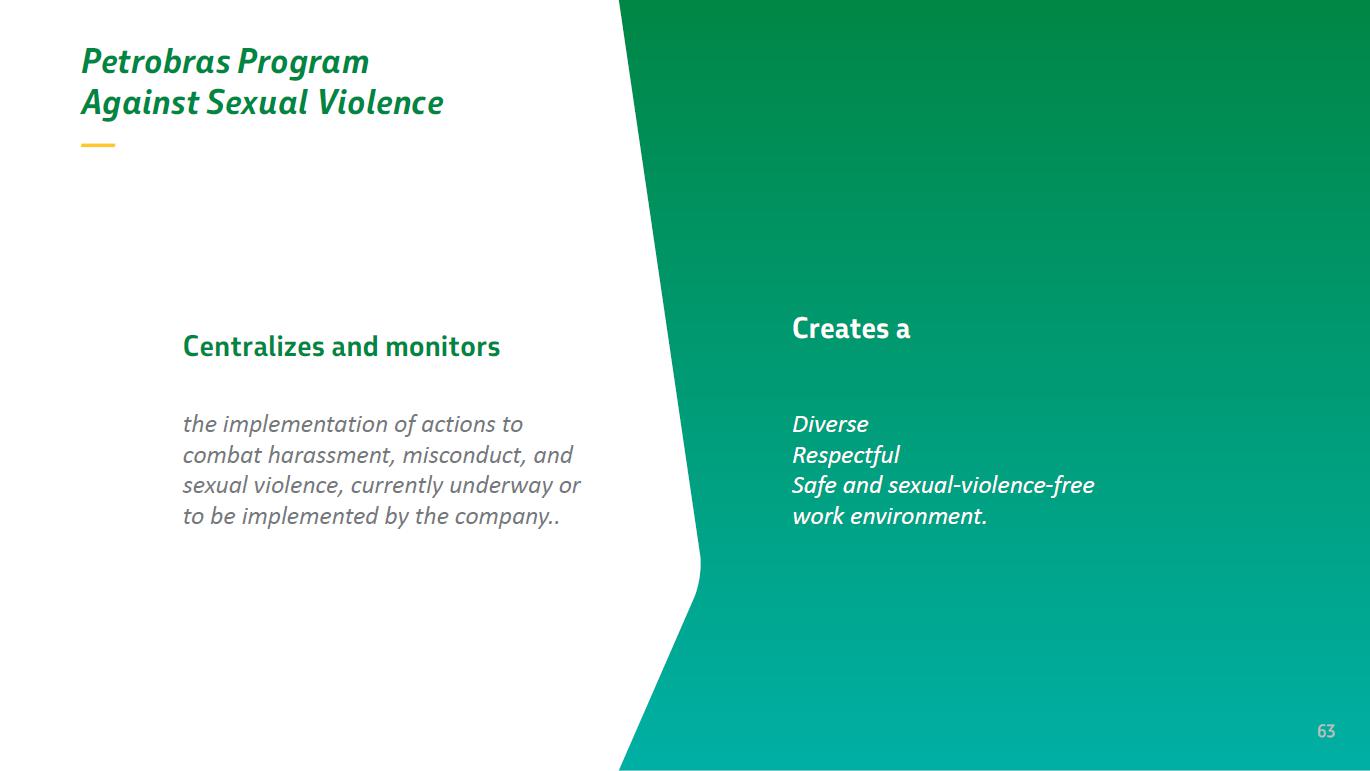 Petrobras Program
Against Sexual Violence

Centralizes and monitors

the implementation of actions to combat harassment, misconduct, and sexual violence, currently underway or to be implemented by the company..

Creates a

Diverse
Respectful
Safe and sexual-violence-free work environment.

63